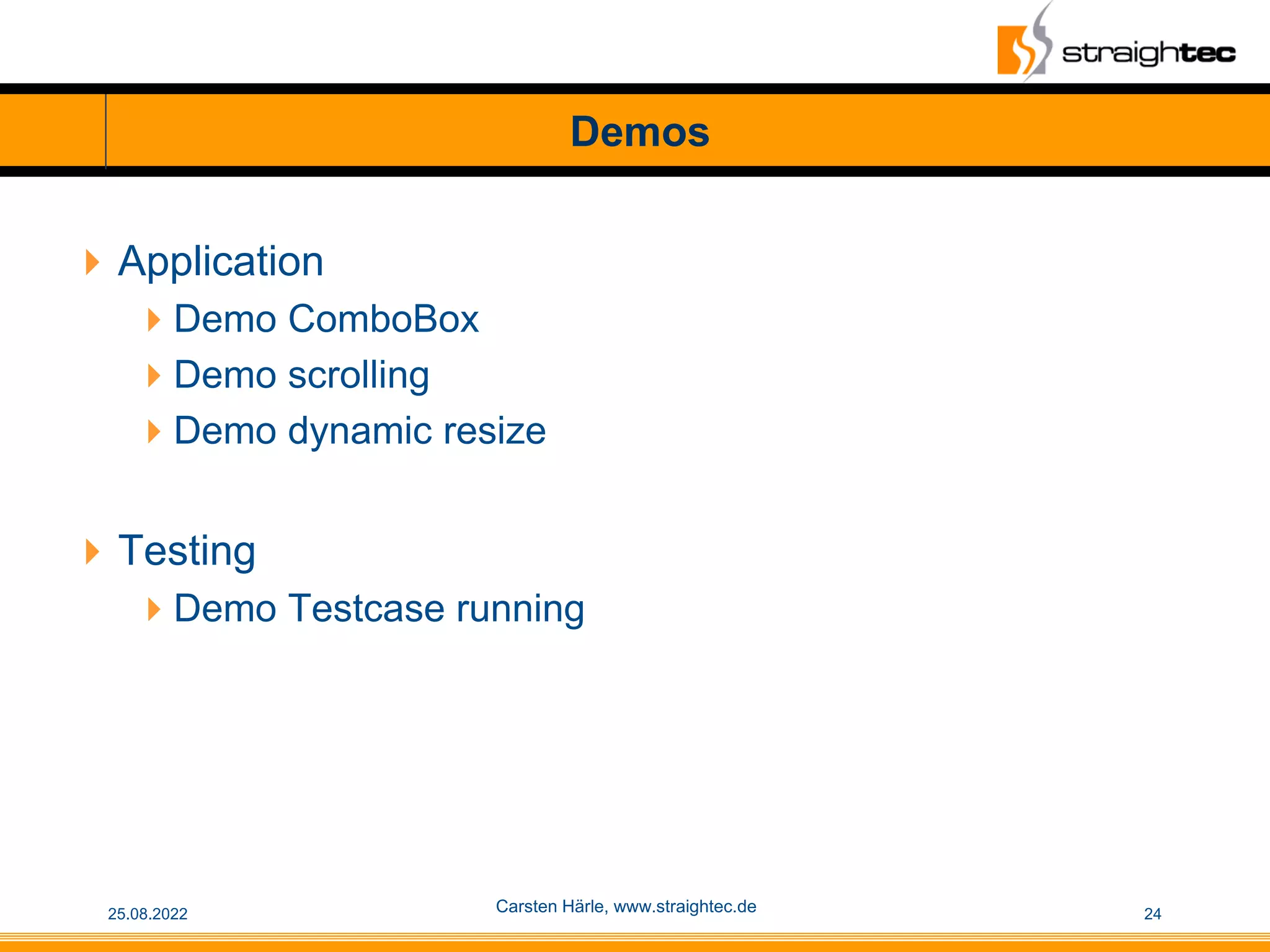 straightec

Demos

Application

Demo ComboBox

Demo scrolling

Demo dynamic resize

Testing

Demo Testcase running

25.08.2022

Carsten Härle, www.straightec.de

24